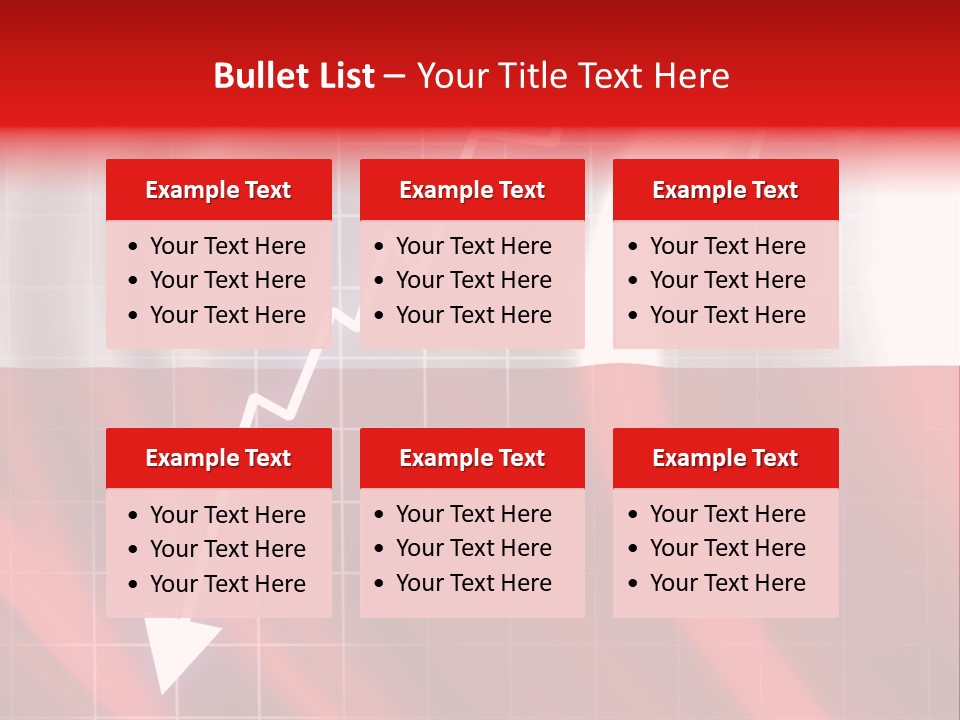 Bullet List – Your Title Text Here

Example Text
• Your Text Here
• Your Text Here
• Your Text Here

Example Text
• Your Text Here
• Your Text Here
• Your Text Here

Example Text
• Your Text Here
• Your Text Here
• Your Text Here

Example Text
• Your Text Here
• Your Text Here
• Your Text Here

Example Text
• Your Text Here
• Your Text Here
• Your Text Here

Example Text
• Your Text Here
• Your Text Here
• Your Text Here